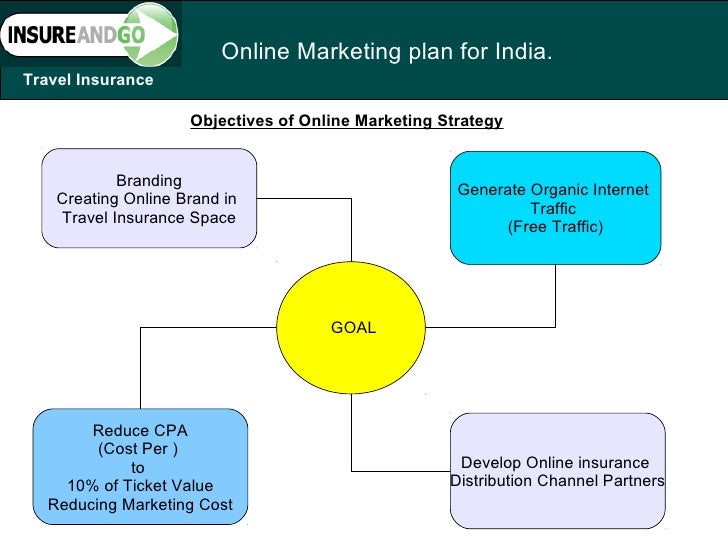 INSUREANDGO

Travel Insurance

Online Marketing plan for India.

Objectives of Online Marketing Strategy

Branding
Creating Online Brand in Travel Insurance Space

Generate Organic Internet Traffic
(Free Traffic)

GOAL

Reduce CPA
(Cost Per )
to
10% of Ticket Value
Reducing Marketing Cost

Develop Online insurance Distribution Channel Partners